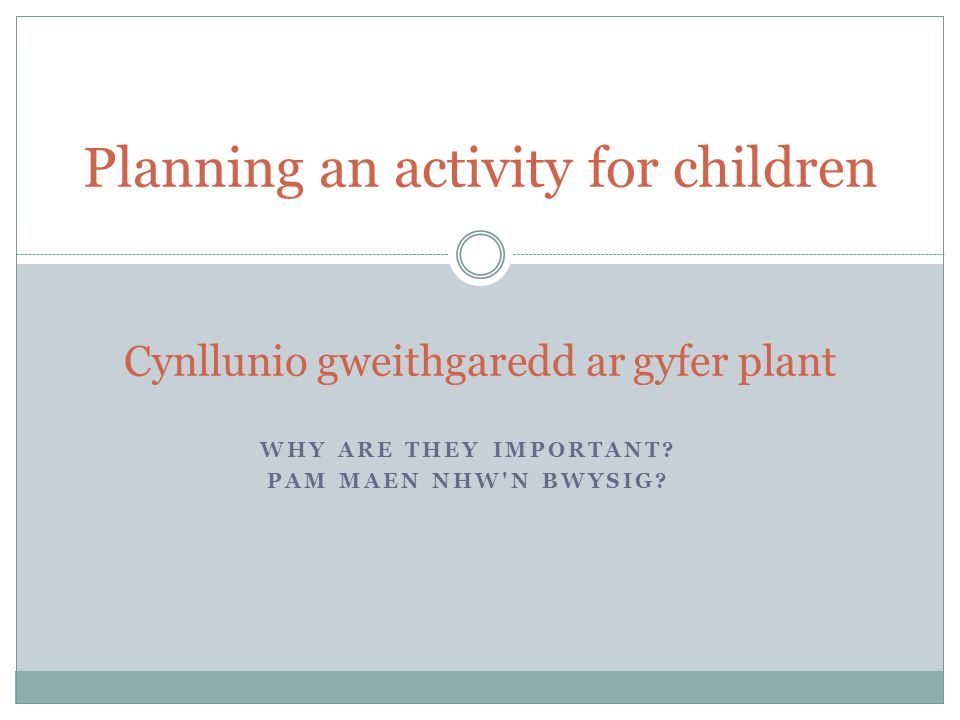 Planning an activity for children

Cynllunio gweithgaredd ar gyfer plant

WHY ARE THEY IMPORTANT?
PAM MAEN NHW'N BWYSIG?